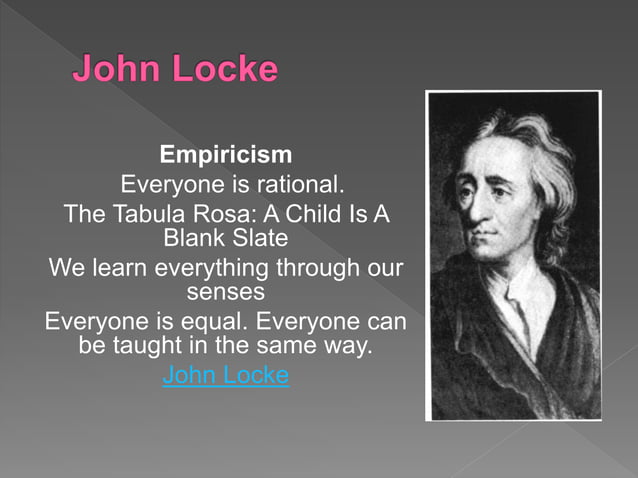 John Locke

Empiricism

Everyone is rational.

The Tabula Rosa: A Child Is A Blank Slate

We learn everything through our senses

Everyone is equal. Everyone can be taught in the same way.

John Locke